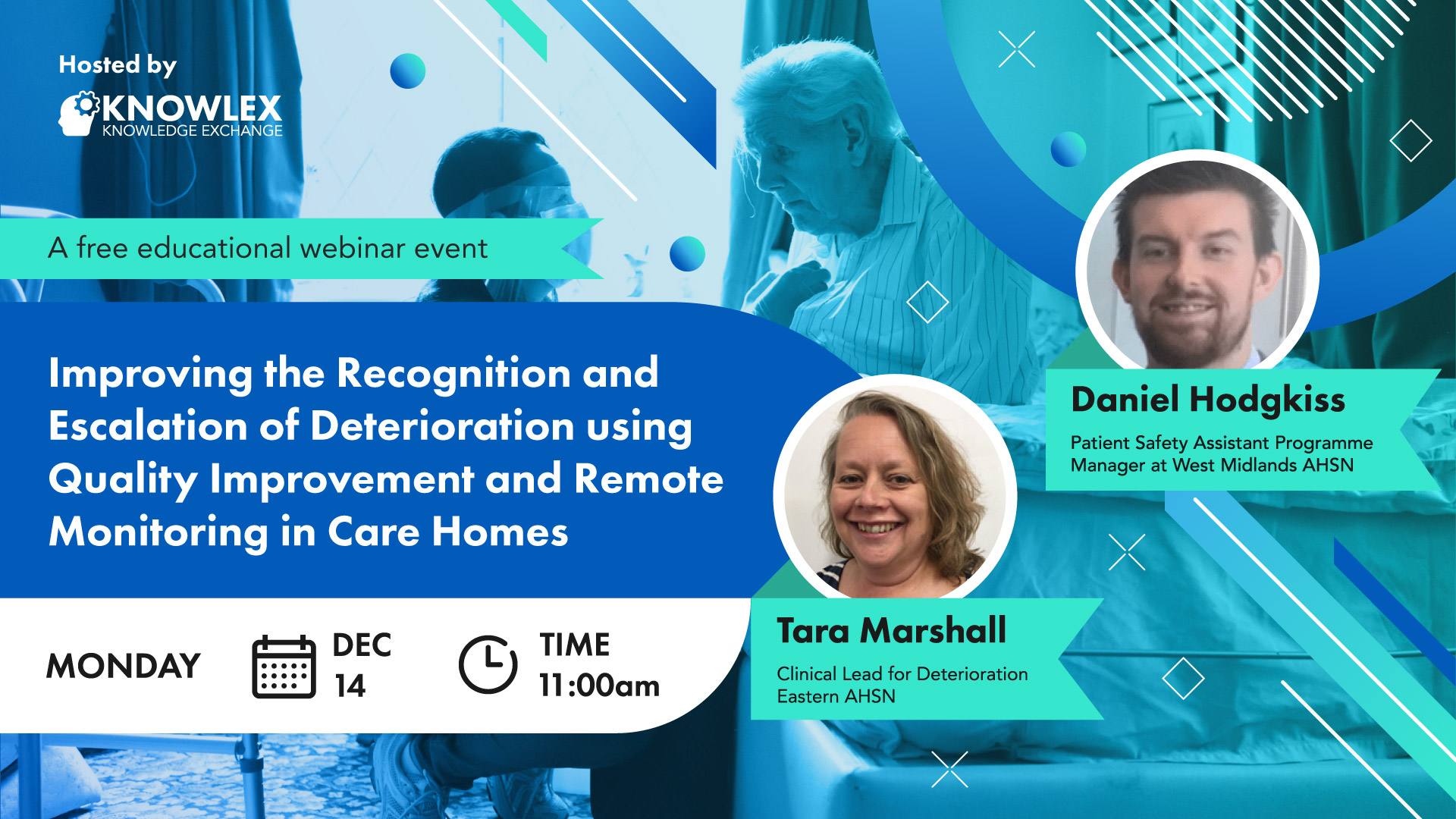 Hosted by

KNOWLEX
KNOWLEDGE EXCHANGE

A free educational webinar event

Improving the Recognition and Escalation of Deterioration using Quality Improvement and Remote Monitoring in Care Homes

MONDAY

DEC
14

TIME
11:00am

Daniel Hodgkiss
Patient Safety Assistant Programme Manager at West Midlands AHSN

Tara Marshall
Clinical Lead for Deterioration Eastern AHSN